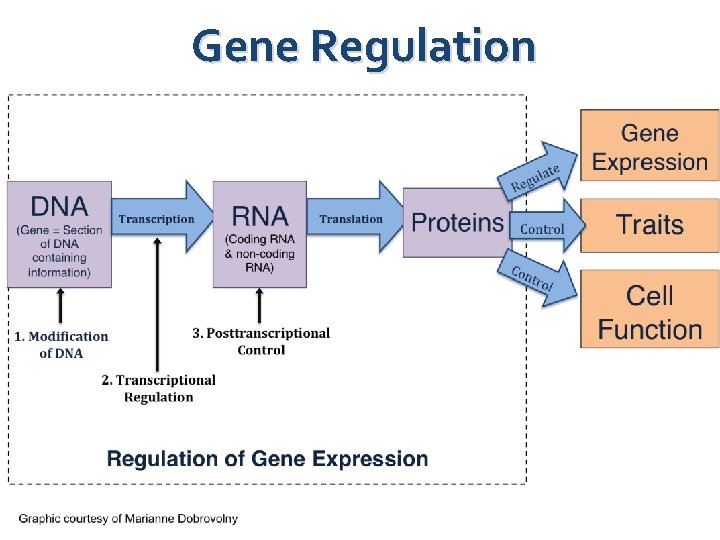 Gene Regulation

DNA
(Gene = Section of DNA containing information)

Transcription

RNA
(Coding RNA & non-coding RNA)

Translation

Proteins

Regulate

Control

Control

Gene Expression

Traits

Cell Function

1. Modification of DNA

2. Transcriptional Regulation

3. Posttranscriptional Control

Regulation of Gene Expression

Graphic courtesy of Marianne Dobrovolny